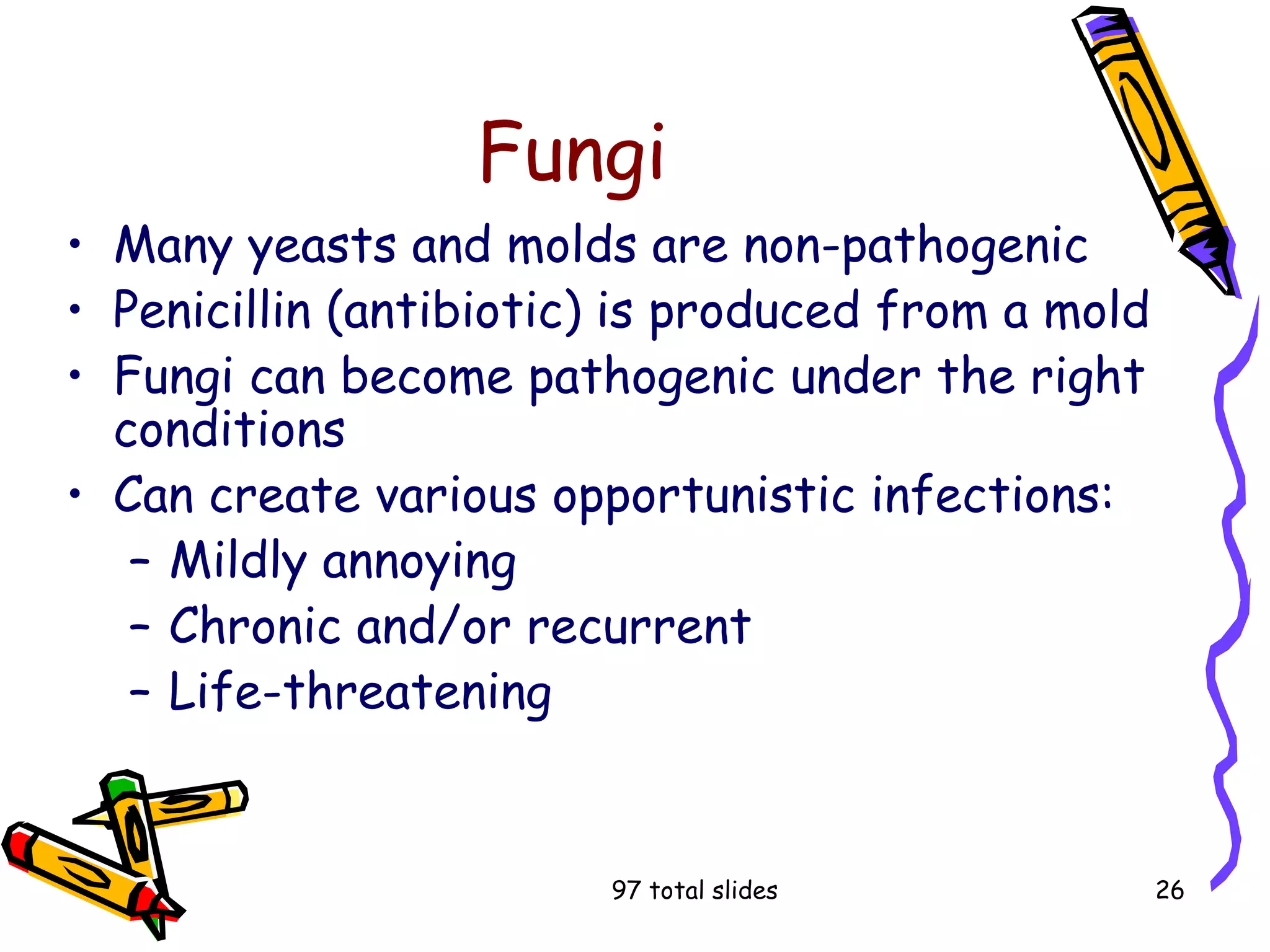 Fungi

• Many yeasts and molds are non-pathogenic
• Penicillin (antibiotic) is produced from a mold
• Fungi can become pathogenic under the right conditions
• Can create various opportunistic infections:
– Mildly annoying
– Chronic and/or recurrent
– Life-threatening

97 total slides

26